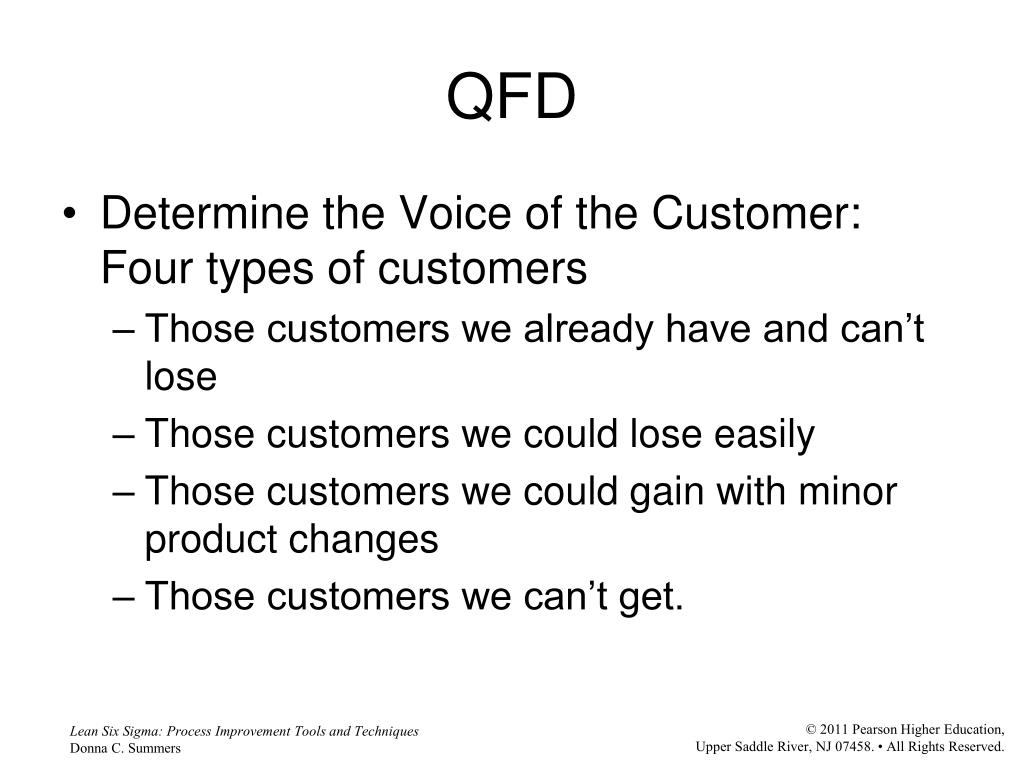 QFD

• Determine the Voice of the Customer: Four types of customers
– Those customers we already have and can’t lose
– Those customers we could lose easily
– Those customers we could gain with minor product changes
– Those customers we can’t get.

Lean Six Sigma: Process Improvement Tools and Techniques
Donna C. Summers

© 2011 Pearson Higher Education, Upper Saddle River, NJ 07458. • All Rights Reserved.